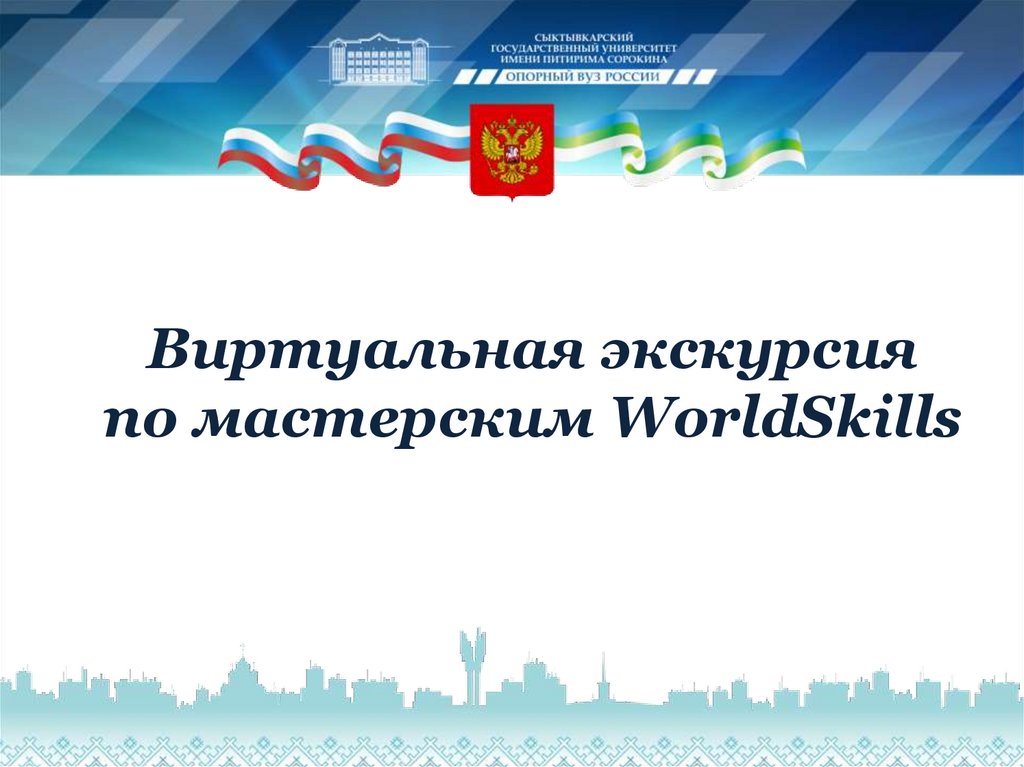 СЫКТЫВКАРСКИЙ
ГОСУДАРСТВЕННЫЙ УНИВЕРСИТЕТ
ИМЕНИ ПИТИРИМА СОРОКИНА
ОПОРНЫЙ ВУЗ РОССИИ

Виртуальная экскурсия
по мастерским WorldSkills